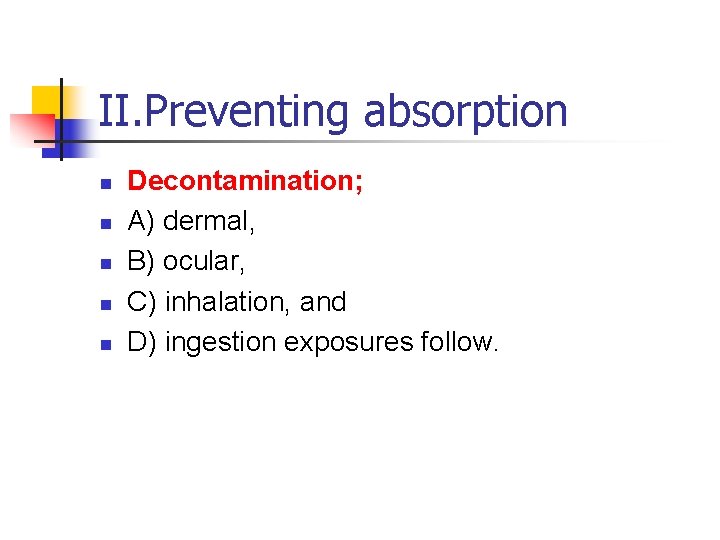 II.Preventing absorption

- Decontamination;
- A) dermal,
- B) ocular,
- C) inhalation, and
- D) ingestion exposures follow.